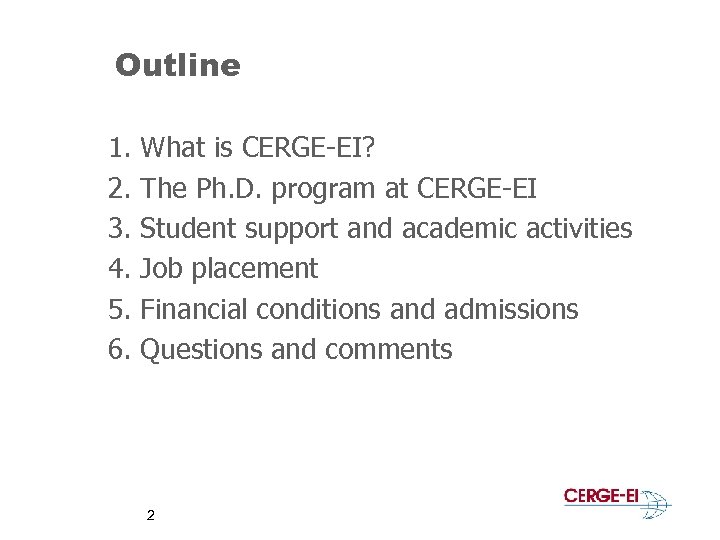 Outline

1. What is CERGE-EI?
2. The Ph.D. program at CERGE-EI
3. Student support and academic activities
4. Job placement
5. Financial conditions and admissions
6. Questions and comments

2

CERGE-EI